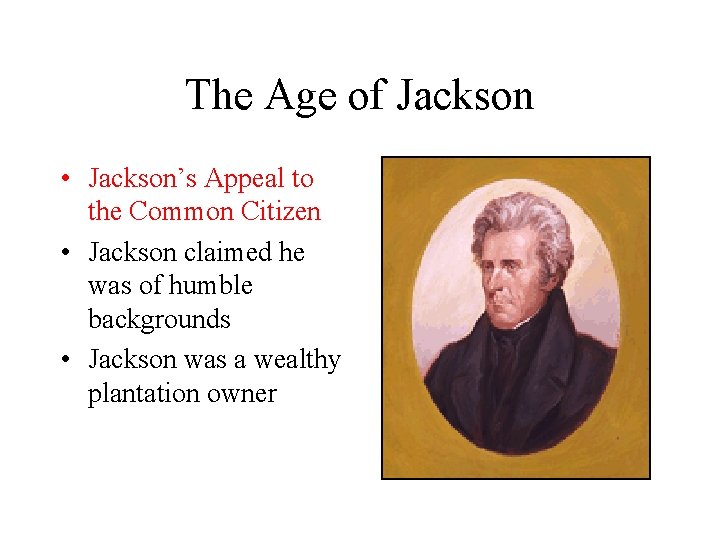 The Age of Jackson

• Jackson's Appeal to the Common Citizen
• Jackson claimed he was of humble backgrounds
• Jackson was a wealthy plantation owner